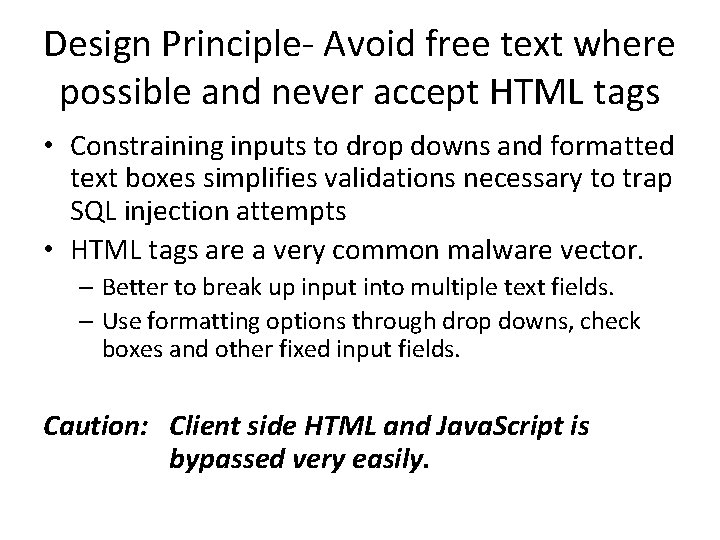 Design Principle- Avoid free text where possible and never accept HTML tags

• Constraining inputs to drop downs and formatted text boxes simplifies validations necessary to trap SQL injection attempts
• HTML tags are a very common malware vector.
– Better to break up input into multiple text fields.
– Use formatting options through drop downs, check boxes and other fixed input fields.

Caution: Client side HTML and JavaScript is bypassed very easily.